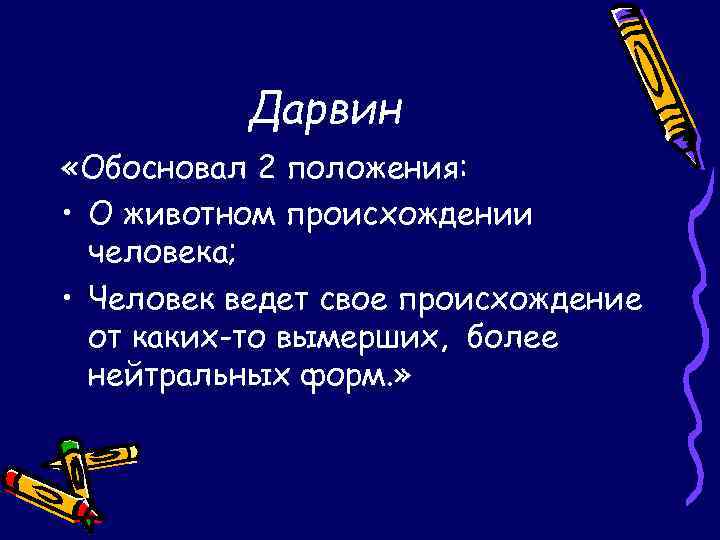 Дарвин

«Обосновал 2 положения:

• О животном происхождении человека;

• Человек ведет свое происхождение от каких-то вымерших, более нейтральных форм.»